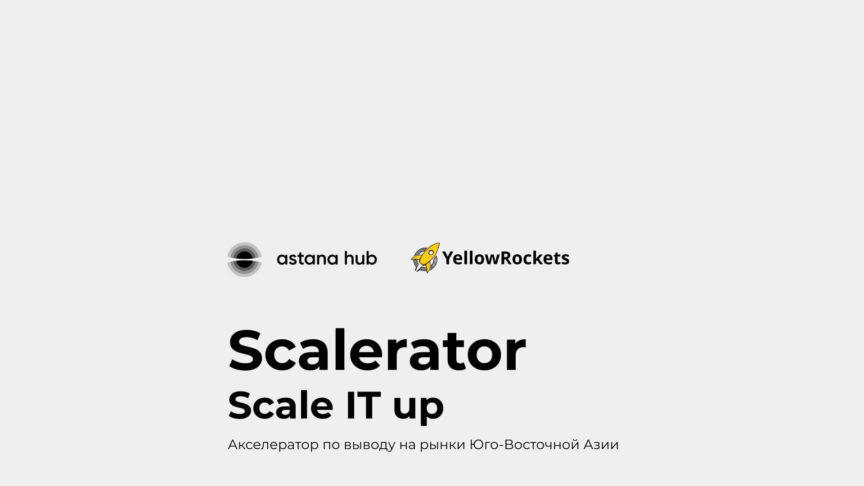 astana hub

YellowRockets

Scalerator

Scale IT up

Акселератор по выводу на рынки Юго-Восточной Азии